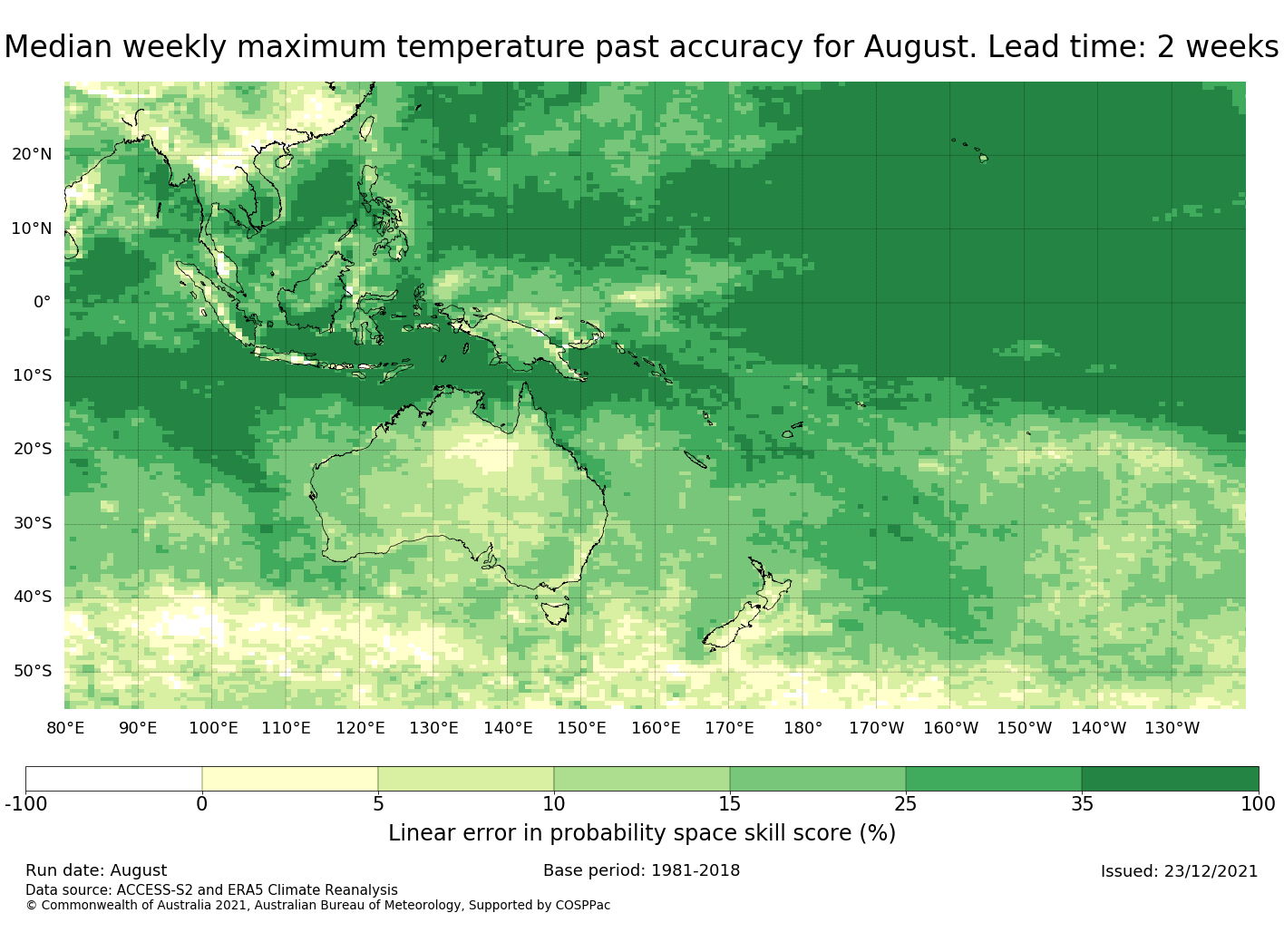 Median weekly maximum temperature past accuracy for August. Lead time: 2 weeks

20°N
10°N
0°
10°S
20°S
30°S
40°S
50°S

80°E 90°E 100°E 110°E 120°E 130°E 140°E 150°E 160°E 170°E 180° 170°W 160°W 150°W 140°W 130°W

-100 0 5 10 15 25 35 100

Linear error in probability space skill score (%)

Run date: August
Base period: 1981-2018
Issued: 23/12/2021
Data source: ACCESS-S2 and ERA5 Climate Reanalysis
© Commonwealth of Australia 2021, Australian Bureau of Meteorology, Supported by COSPPac